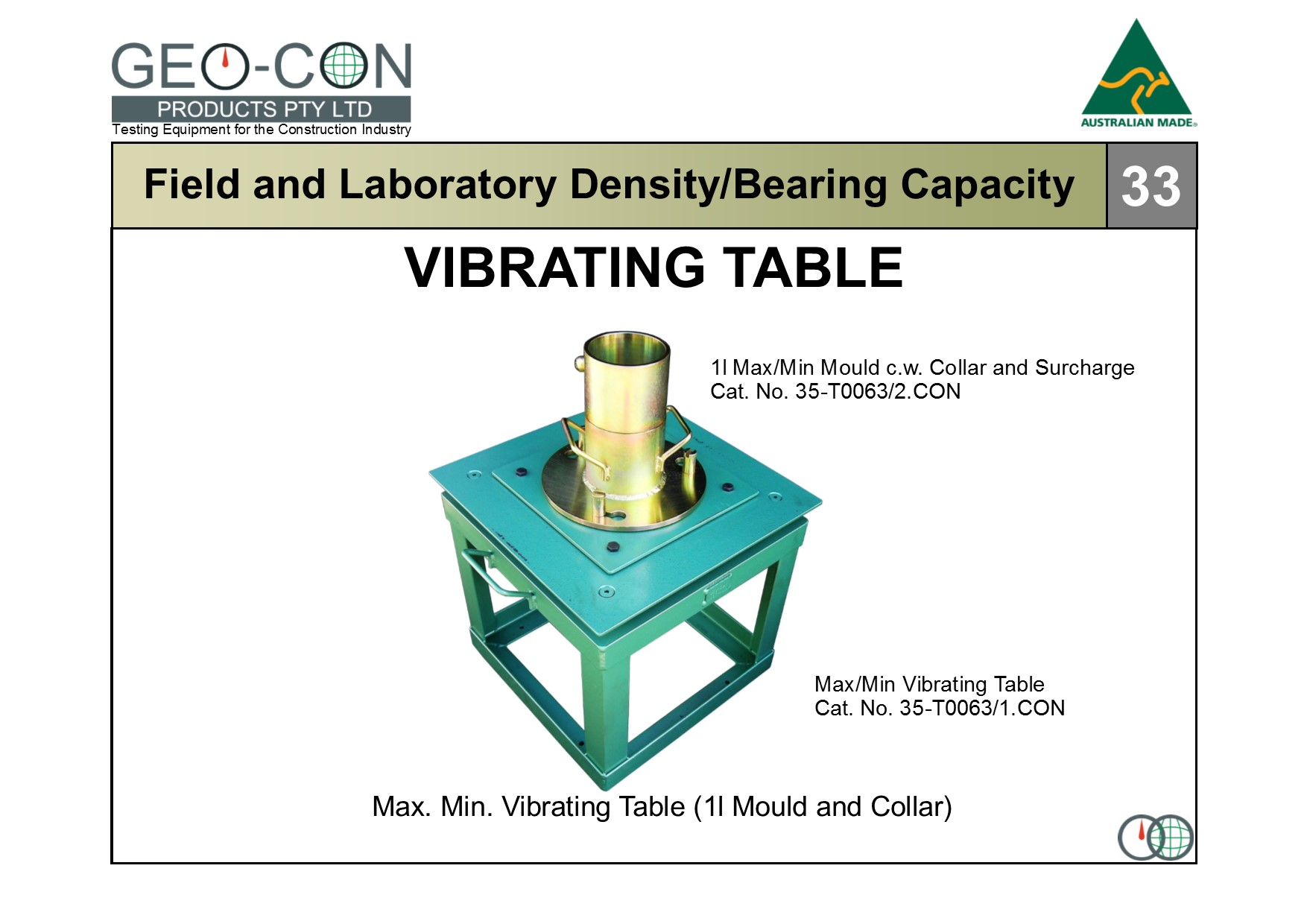 GEO-CON
PRODUCTS PTY LTD
Testing Equipment for the Construction Industry

AUSTRALIAN MADE

Field and Laboratory Density/Bearing Capacity

33

VIBRATING TABLE

1l Max/Min Mould c.w. Collar and Surcharge
Cat. No. 35-T0063/2.CON

Max/Min Vibrating Table
Cat. No. 35-T0063/1.CON

Max. Min. Vibrating Table (1l Mould and Collar)